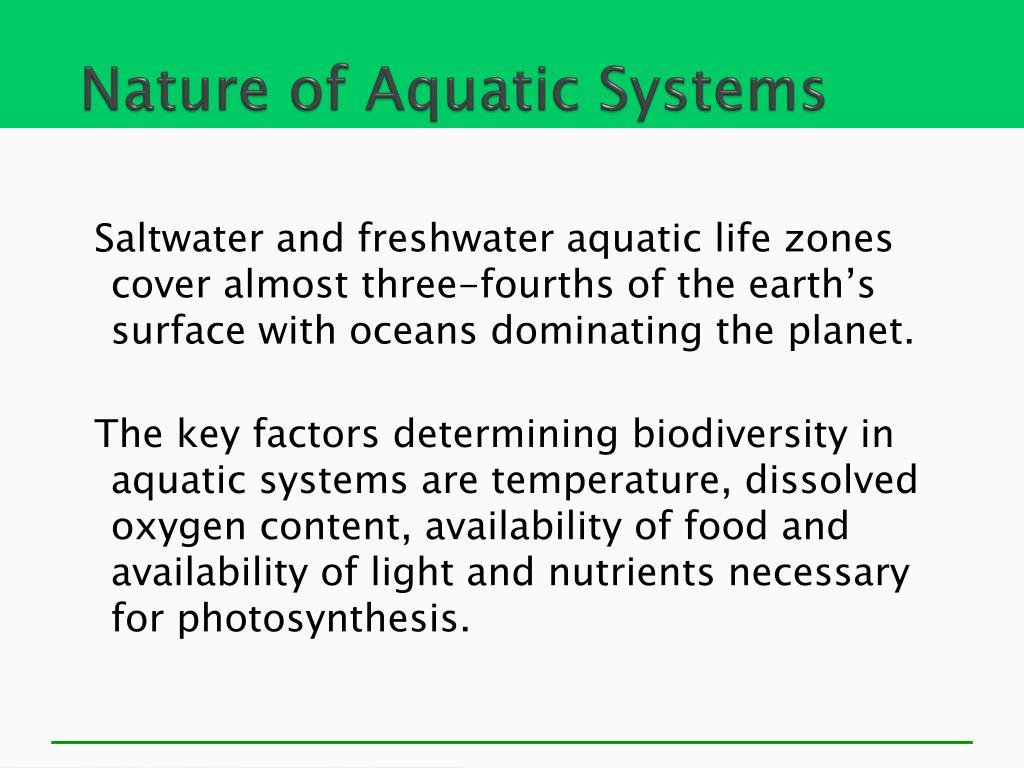 Nature of Aquatic Systems

Saltwater and freshwater aquatic life zones cover almost three-fourths of the earth’s surface with oceans dominating the planet.

The key factors determining biodiversity in aquatic systems are temperature, dissolved oxygen content, availability of food and availability of light and nutrients necessary for photosynthesis.